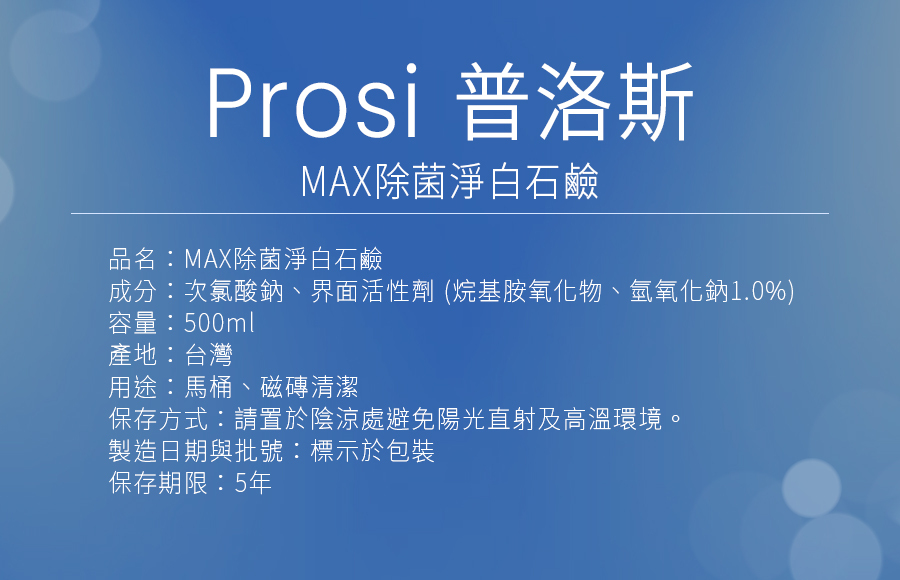 Prosi 普洛斯
MAX除菌淨白石鹼

品名：MAX除菌淨白石鹼
成分：次氯酸鈉、界面活性劑 (烷基胺氧化物、氫氧化鈉1.0%)
容量：500ml
產地：台灣
用途：馬桶、磁磚清潔
保存方式：請置於陰涼處避免陽光直射及高溫環境。
製造日期與批號：標示於包裝
保存期限：5年